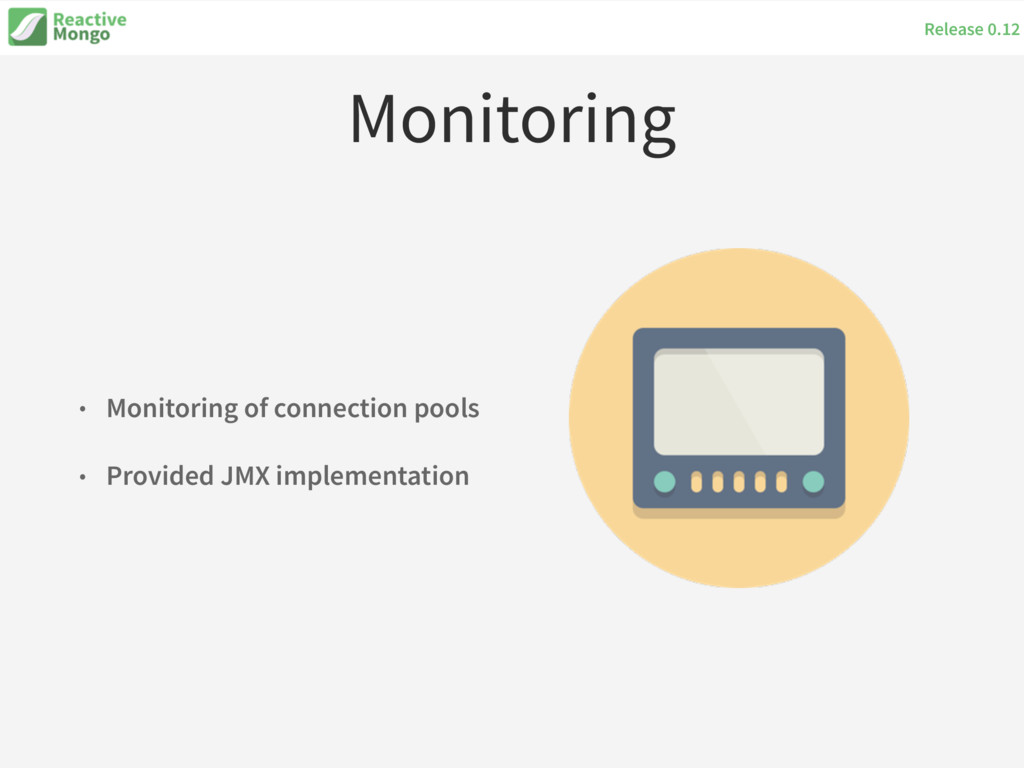 Reactive Mongo

Release 0.12

Monitoring

• Monitoring of connection pools

• Provided JMX implementation